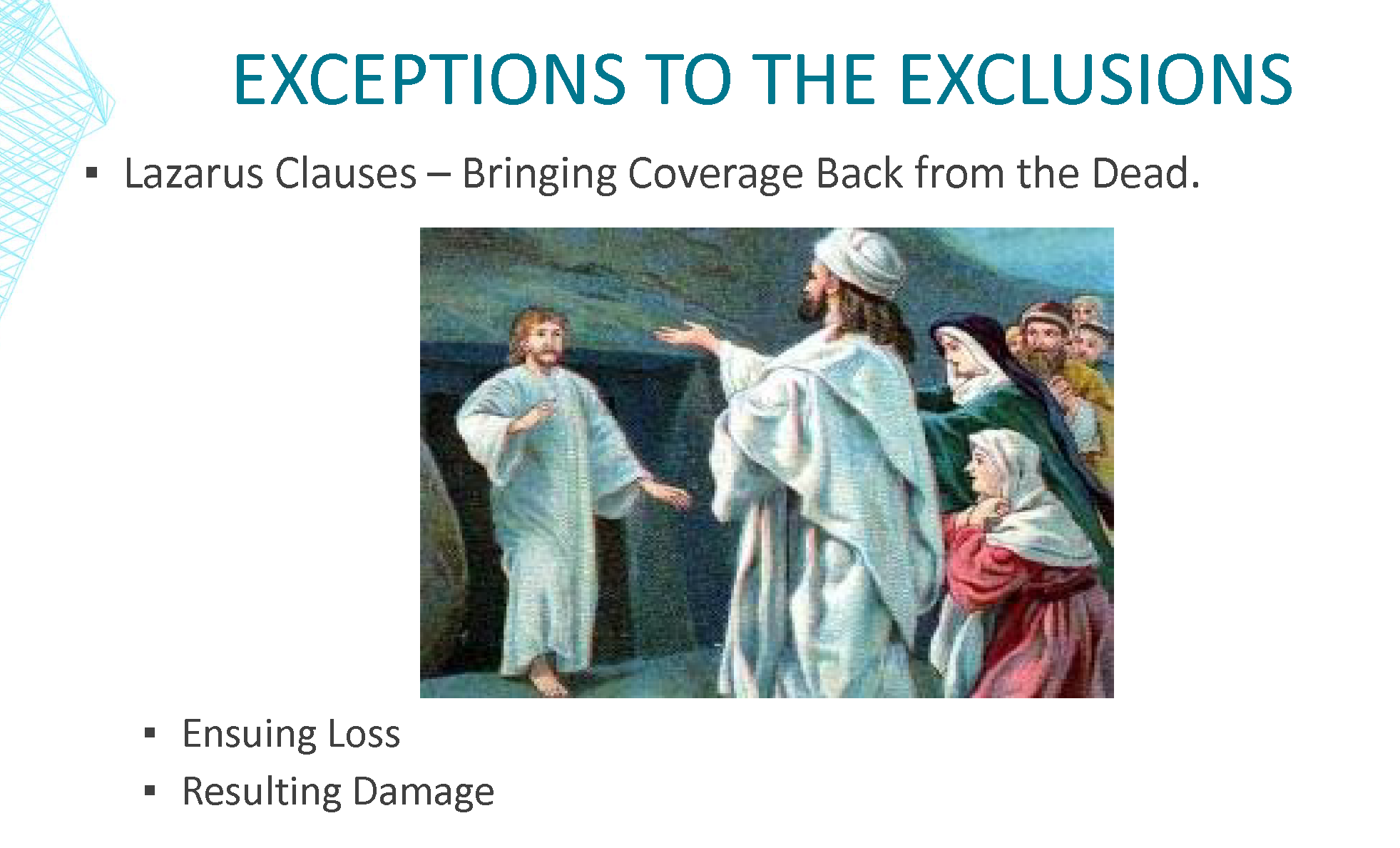 EXCEPTIONS TO THE EXCLUSIONS

▪ Lazarus Clauses – Bringing Coverage Back from the Dead.

▪ Ensuing Loss
▪ Resulting Damage